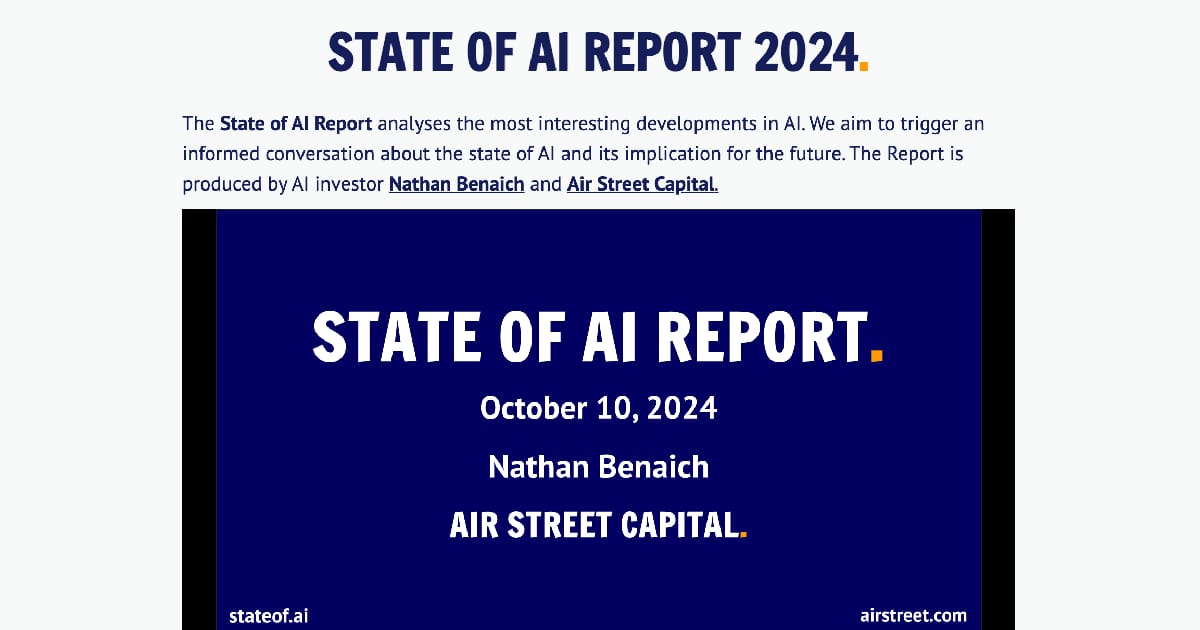 STATE OF AI REPORT 2024.

The State of AI Report analyses the most interesting developments in AI. We aim to trigger an informed conversation about the state of AI and its implication for the future. The Report is produced by AI investor Nathan Benaich and Air Street Capital.

STATE OF AI REPORT.

October 10, 2024

Nathan Benaich

AIR STREET CAPITAL.

stateof.ai

airstreet.com